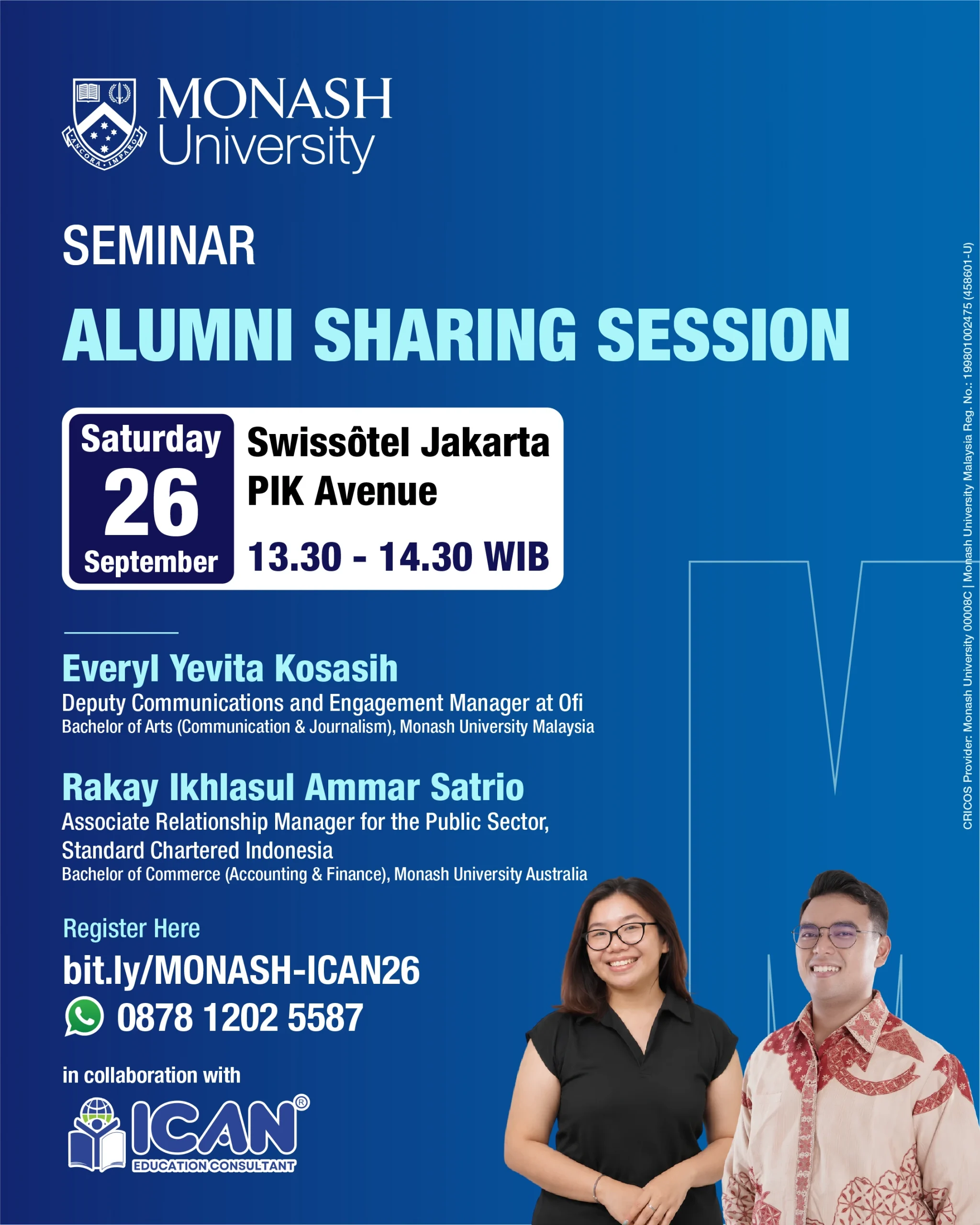 ANCORA IMPARO

MONASH University

SEMINAR

ALUMNI SHARING SESSION

Saturday 26 September

Swissôtel Jakarta PIK Avenue

13.30 - 14.30 WIB

Everyl Yevita Kosasih
Deputy Communications and Engagement Manager at Ofi
Bachelor of Arts (Communication & Journalism), Monash University Malaysia

Rakay Ikhlasul Ammar Satrio
Associate Relationship Manager for the Public Sector, Standard Chartered Indonesia
Bachelor of Commerce (Accounting & Finance), Monash University Australia

Register Here
bit.ly/MONASH-ICAN26
0878 1202 5587

in collaboration with

ICAN®
EDUCATION CONSULTANT

CRICOS Provider: Monash University 00008C | Monash University Malaysia Reg. No.: 199801002475 (458601-U)